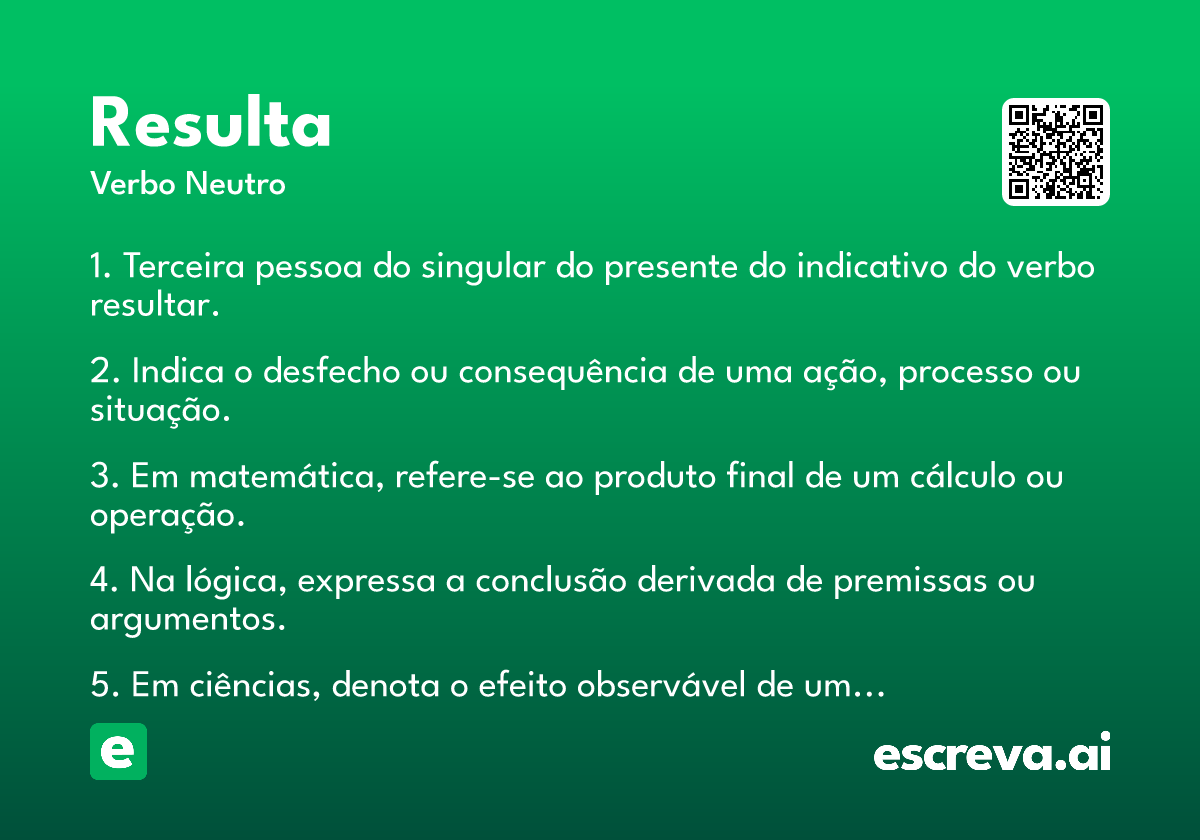 Resulta
Verbo Neutro

1. Terceira pessoa do singular do presente do indicativo do verbo resultar.

2. Indica o desfecho ou consequência de uma ação, processo ou situação.

3. Em matemática, refere-se ao produto final de um cálculo ou operação.

4. Na lógica, expressa a conclusão derivada de premissas ou argumentos.

5. Em ciências, denota o efeito observável de um...

e

escreva.ai